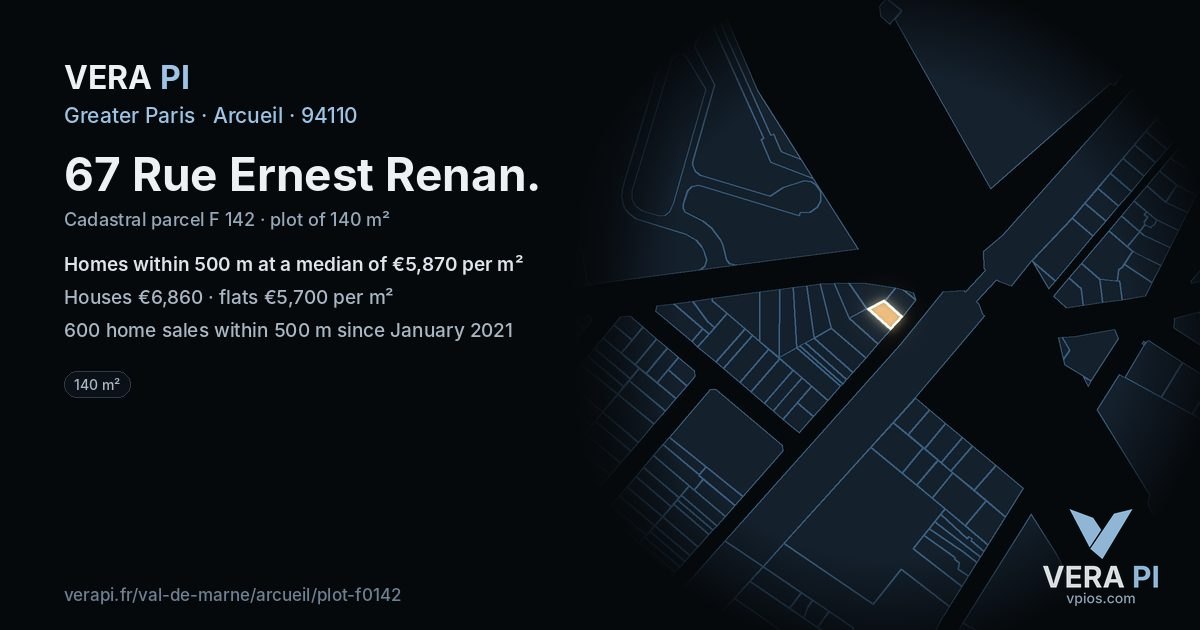 VERA PI

Greater Paris · Arcueil · 94110

67 Rue Ernest Renan.

Cadastral parcel F 142 · plot of 140 m²

Homes within 500 m at a median of €5,870 per m²

Houses €6,860 · flats €5,700 per m²

600 home sales within 500 m since January 2021

140 m²

verapi.fr/val-de-marne/arcueil/plot-f0142

VERA PI
vpios.com